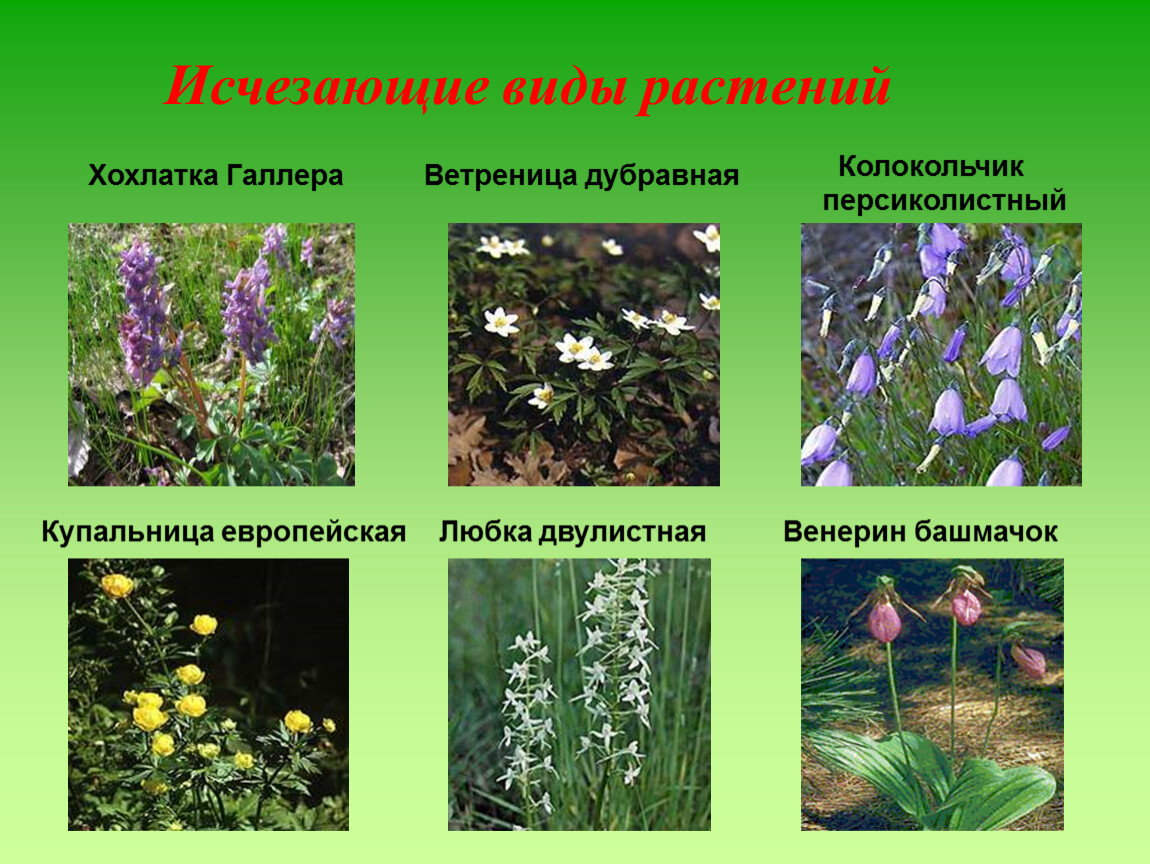 Исчезающие виды растений

Хохлатка Галлера

Ветреница дубравная

Колокольчик персиколистный

Купальница европейская

Любка двулистная

Венерин башмачок